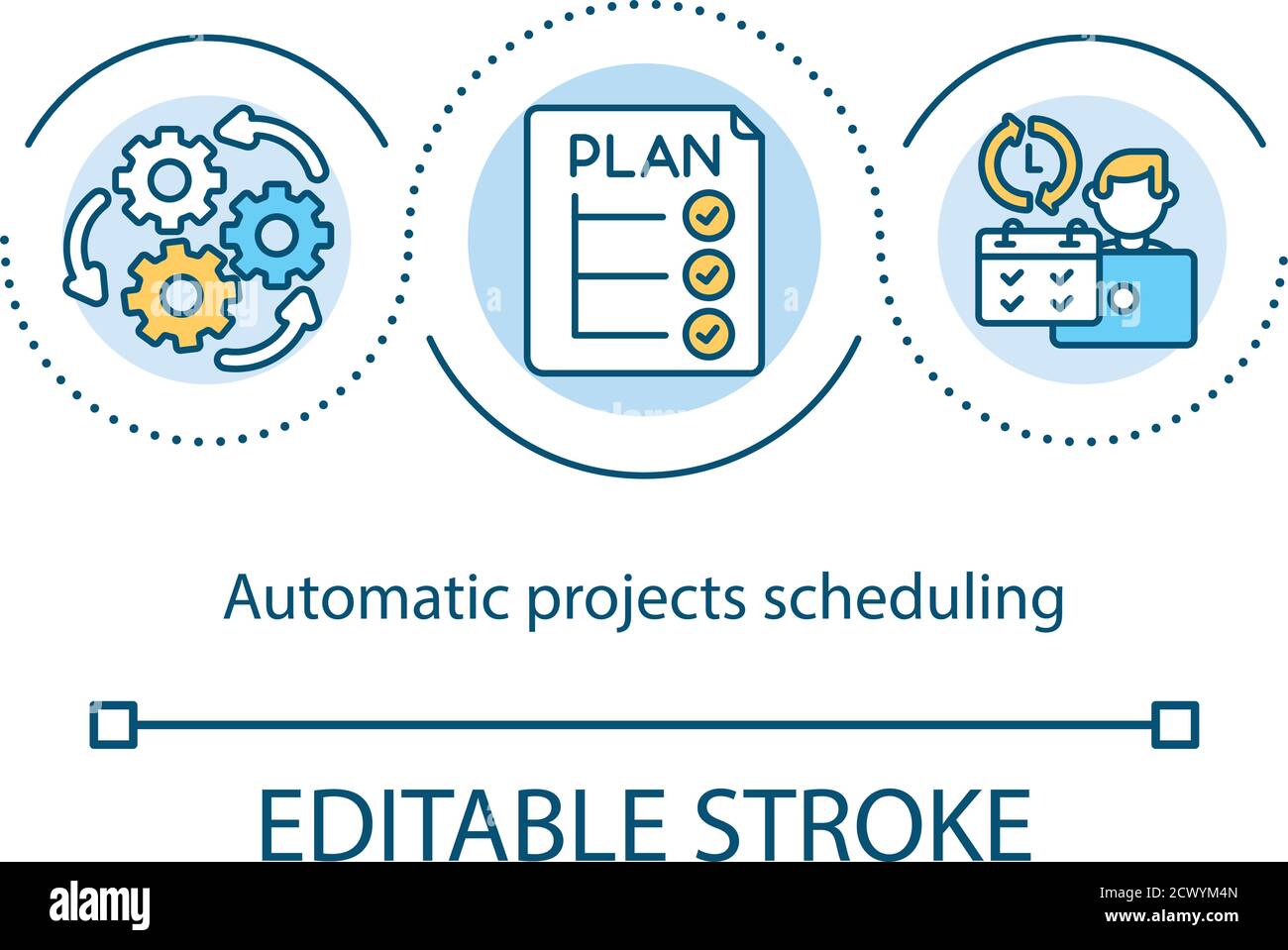 PLAN

Automatic projects scheduling

EDITABLE STROKE

alamy

Image ID: 2CWYM4N
www.alamy.com